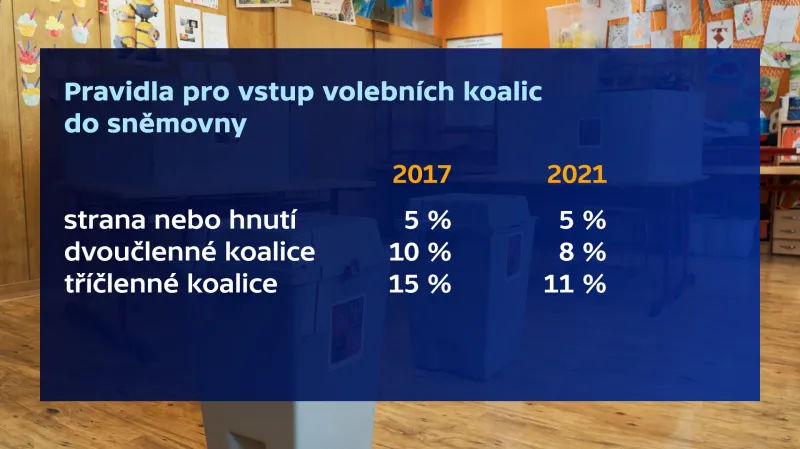 Pravidla pro vstup volebních koalic do sněmovny

|  | 2017 | 2021 |
|---|---|---|
| strana nebo hnutí | 5 % | 5 % |
| dvoučlenné koalice | 10 % | 8 % |
| tříčlenné koalice | 15 % | 11 % |